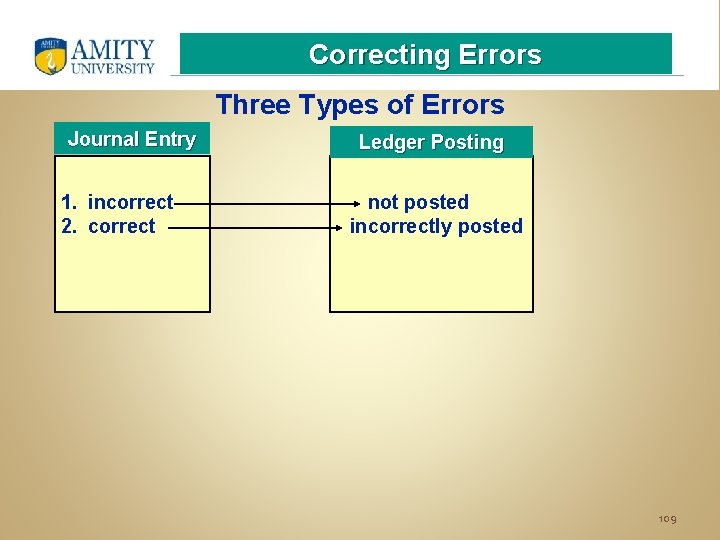 AMITY UNIVERSITY

Correcting Errors

Three Types of Errors

Journal Entry

1. incorrect
2. correct

Ledger Posting

not posted
incorrectly posted

109